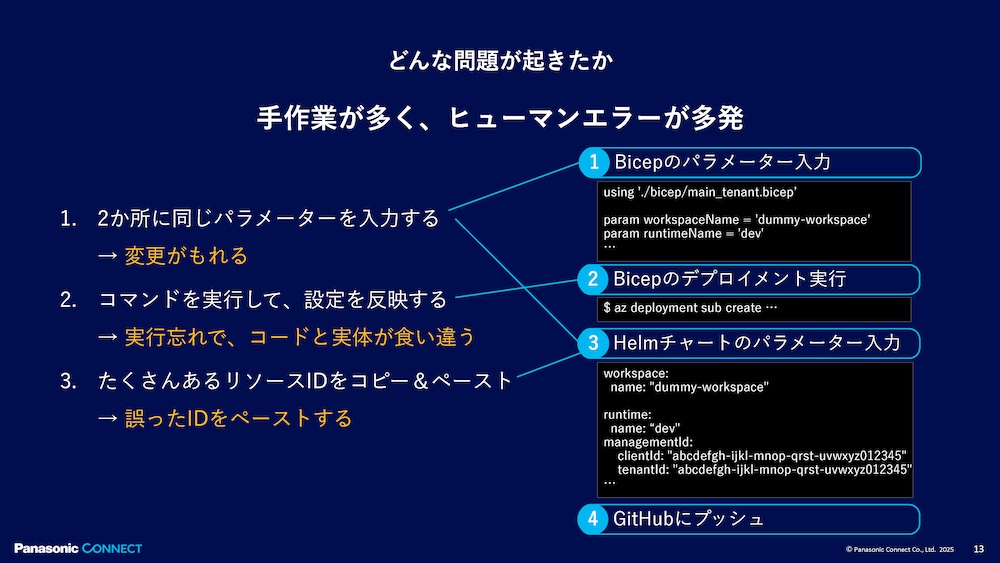 どんな問題が起きたか

手作業が多く、ヒューマンエラーが多発

1. 2か所に同じパラメーターを入力する
→ 変更がもれる

2. コマンドを実行して、設定を反映する
→ 実行忘れで、コードと実体が食い違う

3. たくさんあるリソースIDをコピー＆ペースト
→ 誤ったIDをペーストする

1 Bicepのパラメーター入力

using './bicep/main_tenant.bicep'

param workspaceName = 'dummy-workspace'
param runtimeName = 'dev'
…

2 Bicepのデプロイメント実行

$ az deployment sub create …

3 Helmチャートのパラメーター入力

workspace:
  name: "dummy-workspace"

runtime:
  name: "dev"
managementId:
    clientId: "abcdefgh-ijkl-mnop-qrst-uvwxyz012345"
    tenantId: "abcdefgh-ijkl-mnop-qrst-uvwxyz012345"
…

4 GitHubにプッシュ

Panasonic CONNECT

© Panasonic Connect Co., Ltd. 2025 13